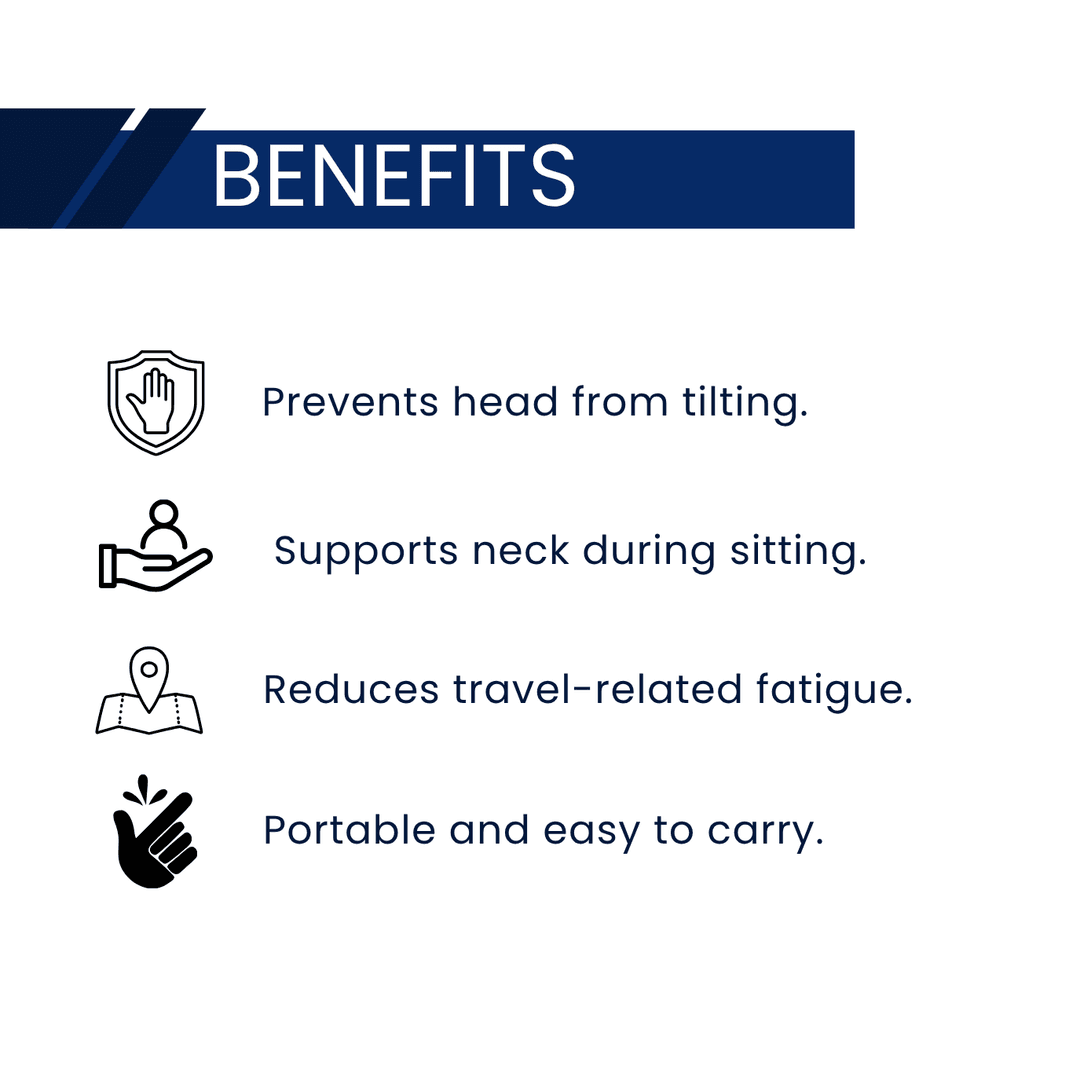 BENEFITS

Prevents head from tilting.

Supports neck during sitting.

Reduces travel-related fatigue.

Portable and easy to carry.